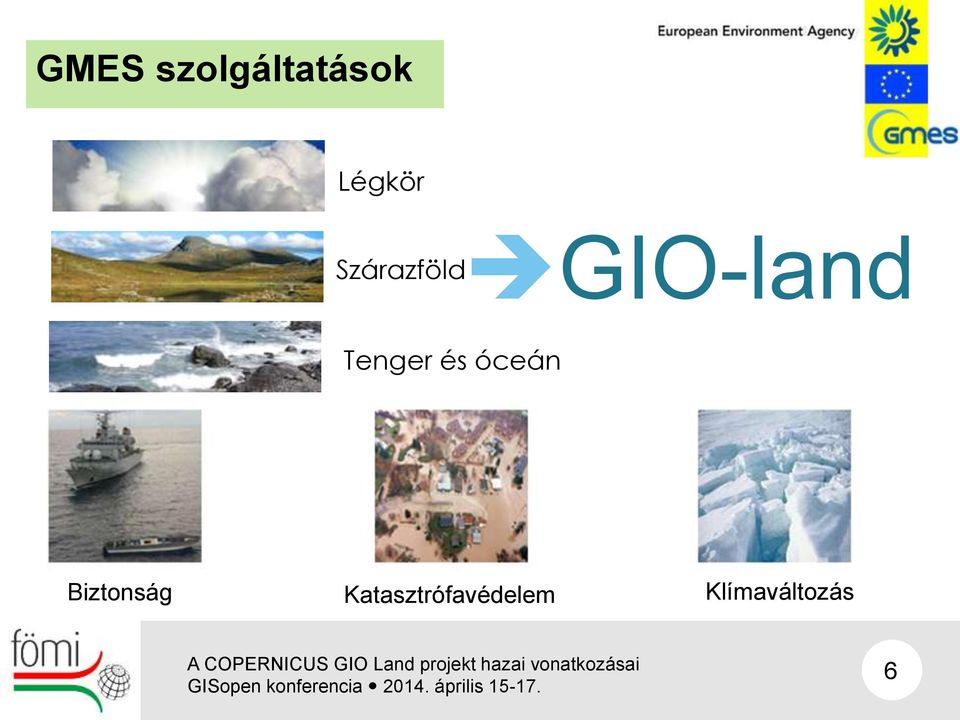 GMES szolgáltatások

European Environment Agency

GMES

Légkör

Szárazföld

GIO-land

Tenger és óceán

Biztonság

Katasztrófavédelem

Klímaváltozás

fömi

A COPERNICUS GIO Land projekt hazai vonatkozásai
GISopen konferencia • 2014. április 15-17.

6